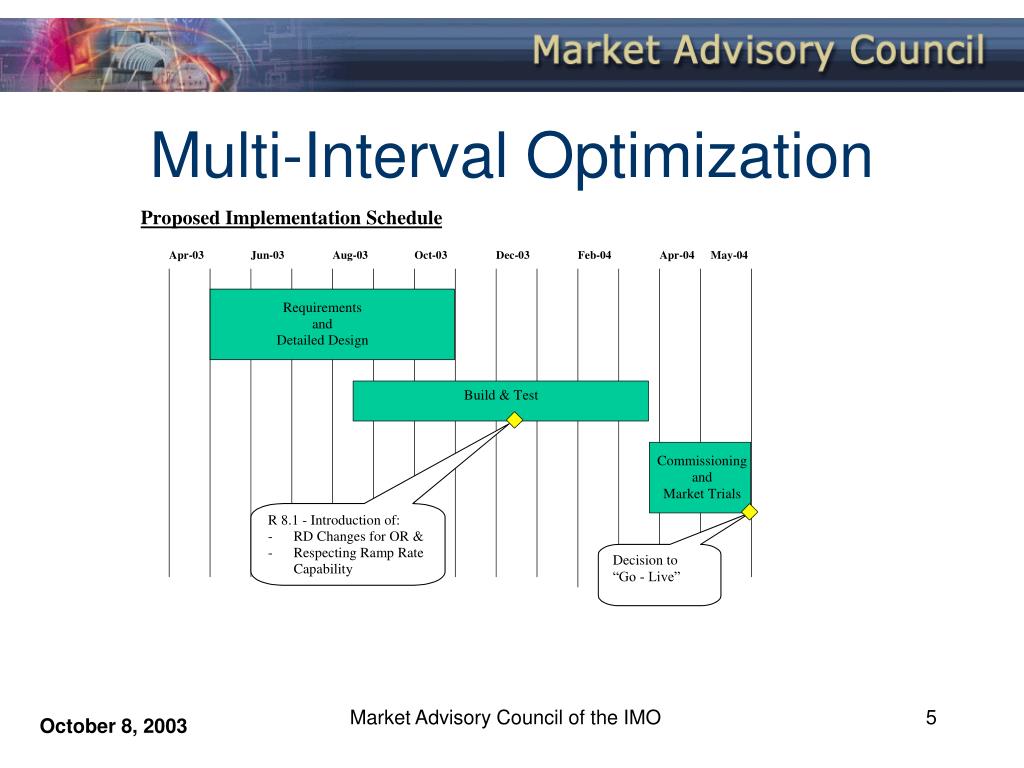 Market Advisory Council

Multi-Interval Optimization

Proposed Implementation Schedule

Apr-03 Jun-03 Aug-03 Oct-03 Dec-03 Feb-04 Apr-04 May-04

Requirements and Detailed Design

Build & Test

Commissioning and Market Trials

R 8.1 - Introduction of:
- RD Changes for OR &
- Respecting Ramp Rate Capability

Decision to "Go - Live"

October 8, 2003

Market Advisory Council of the IMO

5